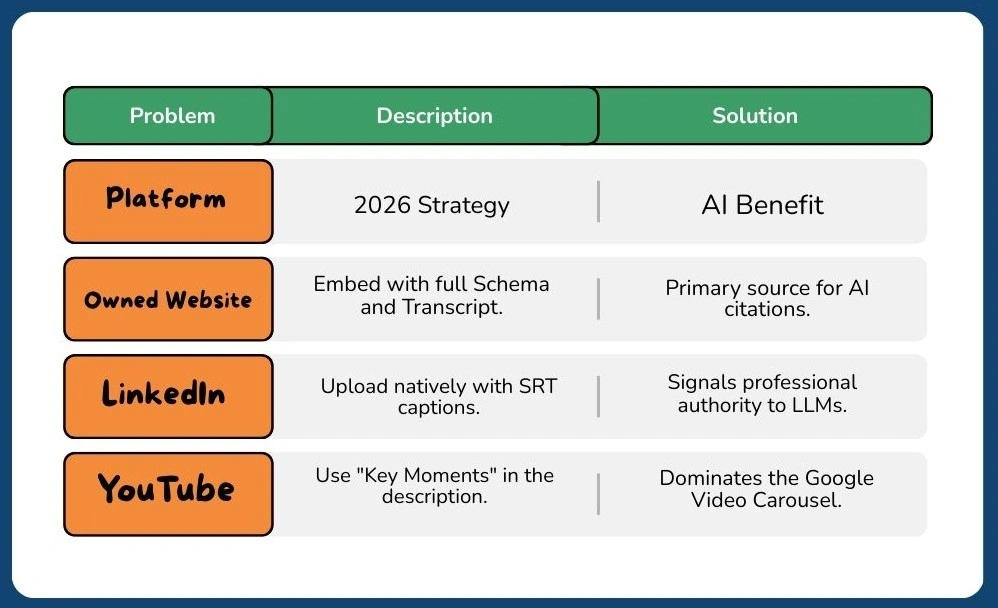 | Problem | Description | Solution |
|---|---|---|
| Platform | 2026 Strategy | AI Benefit |
| Owned Website | Embed with full Schema and Transcript. | Primary source for AI citations. |
| LinkedIn | Upload natively with SRT captions. | Signals professional authority to LLMs. |
| YouTube | Use "Key Moments" in the description. | Dominates the Google Video Carousel. |